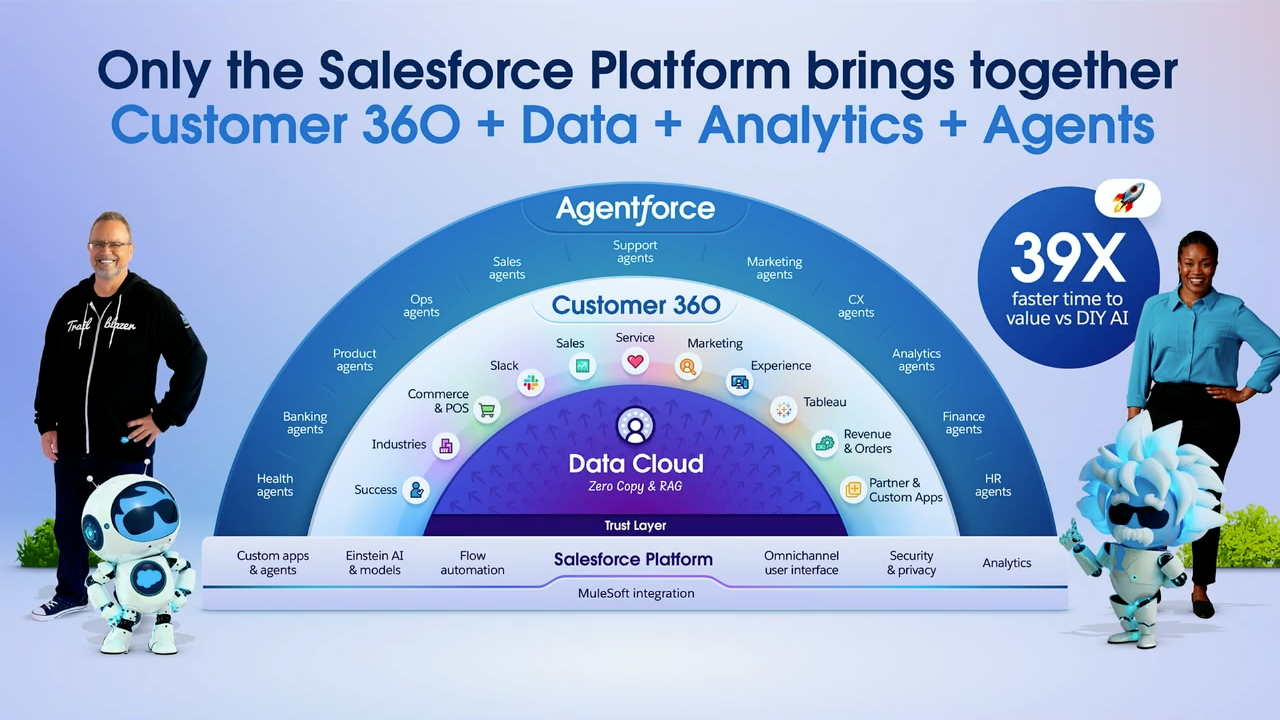 Only the Salesforce Platform brings together
Customer 360 + Data + Analytics + Agents

Trail blazer

Agentforce

Health agents
Banking agents
Product agents
Ops agents
Sales agents
Support agents
Marketing agents
CX agents
Analytics agents
Finance agents
HR agents

Customer 360

Success
Industries
Commerce & POS
Slack
Sales
Service
Marketing
Experience
Tableau
Revenue & Orders
Partner & Custom Apps

Data Cloud
Zero Copy & RAG

Trust Layer

Custom apps & agents
Einstein AI & models
Flow automation
Salesforce Platform
Omnichannel user interface
Security & privacy
Analytics

MuleSoft integration

39X
faster time to value vs DIY AI